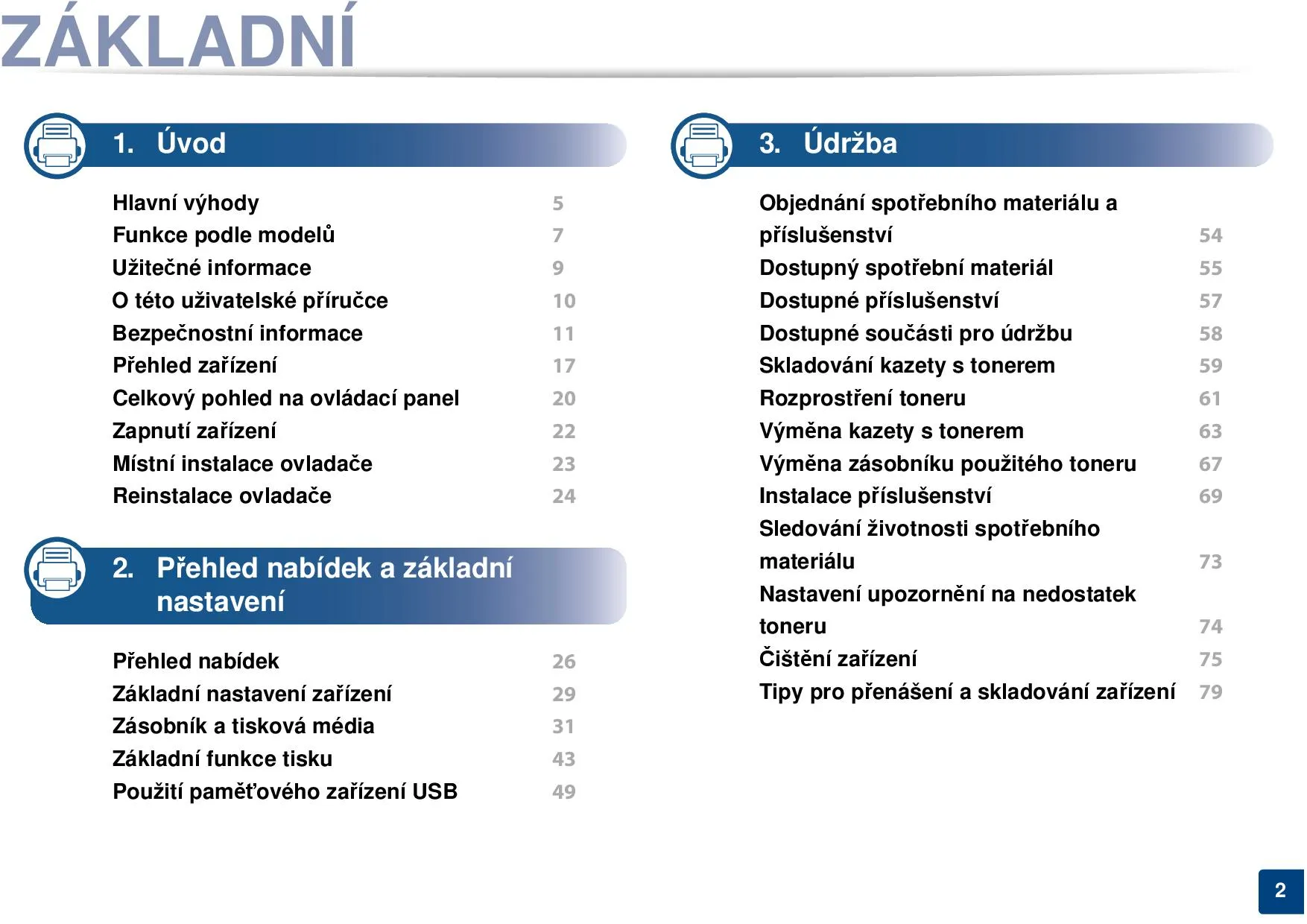 ZÁKLADNÍ

1. Úvod

Hlavní výhody 5
Funkce podle modelů 7
Užitečné informace 9
O této uživatelské příručce 10
Bezpečnostní informace 11
Přehled zařízení 17
Celkový pohled na ovládací panel 20
Zapnutí zařízení 22
Místní instalace ovladače 23
Reinstalace ovladače 24

2. Přehled nabídek a základní nastavení

Přehled nabídek 26
Základní nastavení zařízení 29
Zásobník a tisková média 31
Základní funkce tisku 43
Použití paměťového zařízení USB 49

3. Údržba

Objednání spotřebního materiálu a příslušenství 54
Dostupný spotřební materiál 55
Dostupné příslušenství 57
Dostupné součásti pro údržbu 58
Skladování kazety s tonerem 59
Rozprostření toneru 61
Výměna kazety s tonerem 63
Výměna zásobníku použitého toneru 67
Instalace příslušenství 69
Sledování životnosti spotřebního materiálu 73
Nastavení upozornění na nedostatek toneru 74
Čištění zařízení 75
Tipy pro přenášení a skladování zařízení 79

2